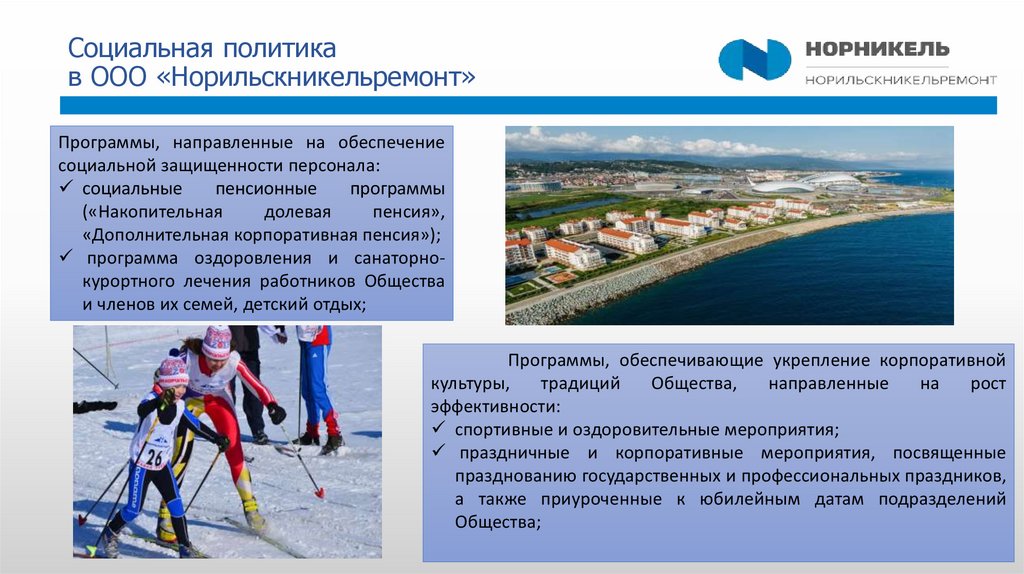 Социальная политика
в ООО «Норильскникельремонт»

НОРНИКЕЛЬ
НОРИЛЬСКНИКЕЛЬРЕМОНТ

Программы, направленные на обеспечение социальной защищенности персонала:
✓ социальные пенсионные программы («Накопительная долевая пенсия», «Дополнительная корпоративная пенсия»);
✓ программа оздоровления и санаторно-курортного лечения работников Общества и членов их семей, детский отдых;

26

Программы, обеспечивающие укрепление корпоративной культуры, традиций Общества, направленные на рост эффективности:
✓ спортивные и оздоровительные мероприятия;
✓ праздничные и корпоративные мероприятия, посвященные празднованию государственных и профессиональных праздников, а также приуроченные к юбилейным датам подразделений Общества;